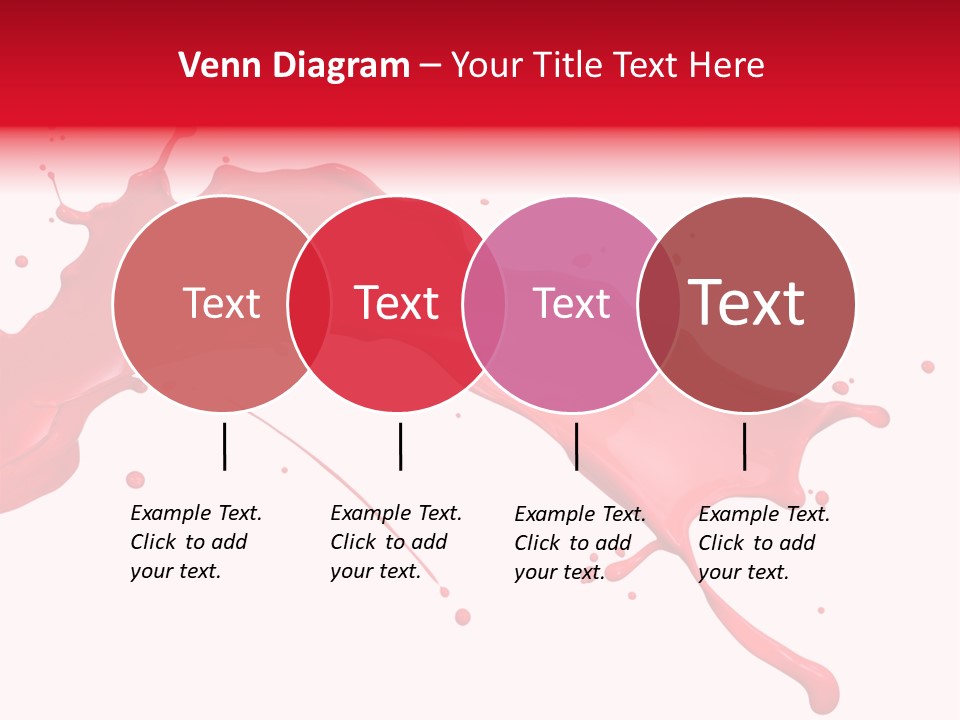 Venn Diagram – Your Title Text Here

Text

Text

Text

Text

Example Text. Click to add your text.

Example Text. Click to add your text.

Example Text. Click to add your text.

Example Text. Click to add your text.